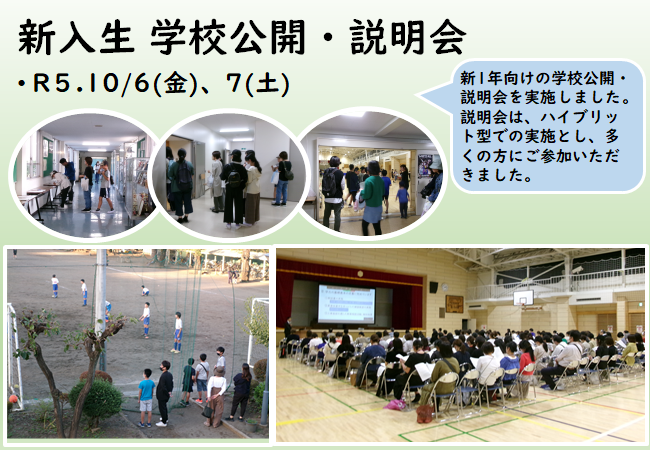 新入生 学校公開・説明会

・R5.10/6(金)、7(土)

新1年向けの学校公開・説明会を実施しました。説明会は、ハイブリット型での実施とし、多くの方にご参加いただきました。